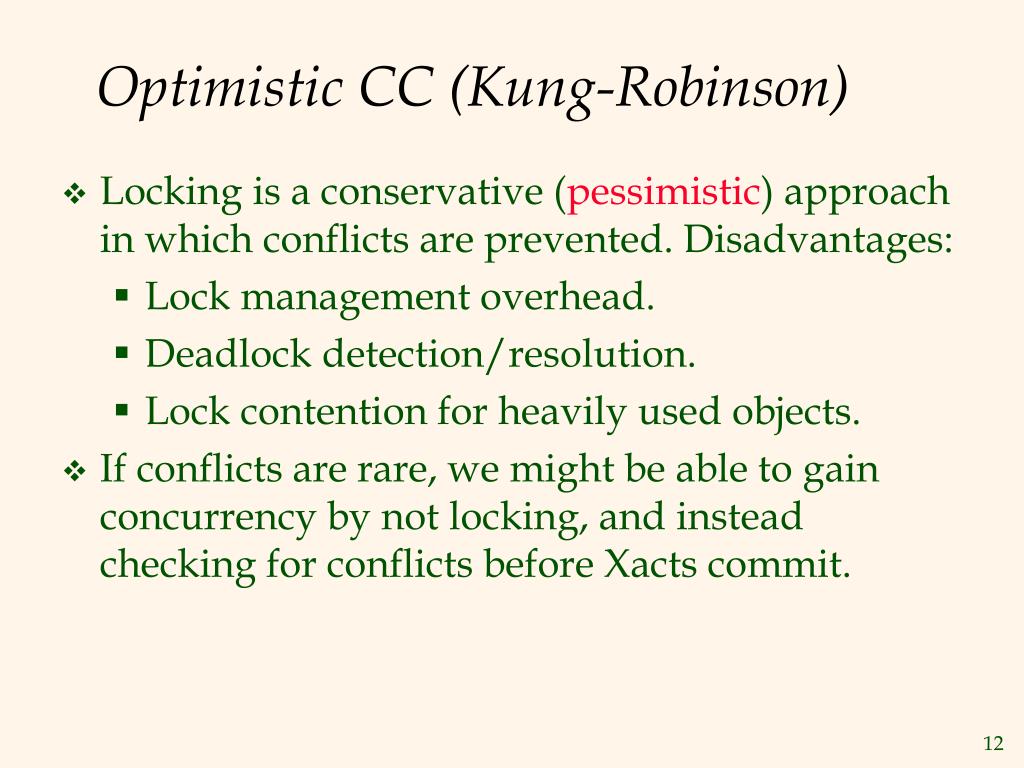 Optimistic CC (Kung-Robinson)

❖ Locking is a conservative (pessimistic) approach in which conflicts are prevented. Disadvantages:
▪ Lock management overhead.
▪ Deadlock detection/resolution.
▪ Lock contention for heavily used objects.

❖ If conflicts are rare, we might be able to gain concurrency by not locking, and instead checking for conflicts before Xacts commit.

12